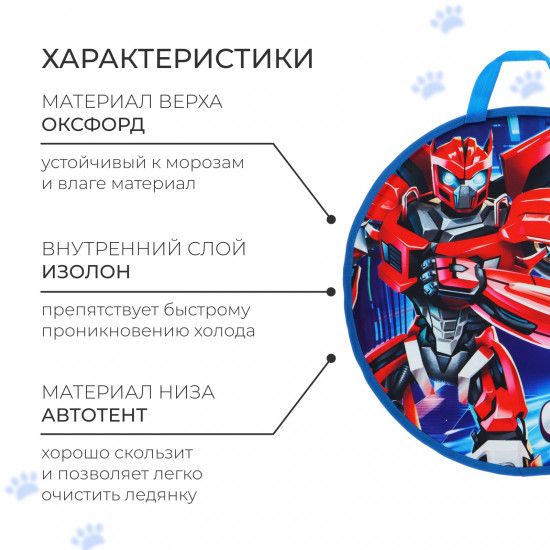 ХАРАКТЕРИСТИКИ

МАТЕРИАЛ ВЕРХА
ОКСФОРД

устойчивый к морозам и влаге материал

ВНУТРЕННИЙ СЛОЙ
ИЗОЛОН

препятствует быстрому проникновению холода

МАТЕРИАЛ НИЗА
АВТОТЕНТ

хорошо скользит и позволяет легко очистить ледянку